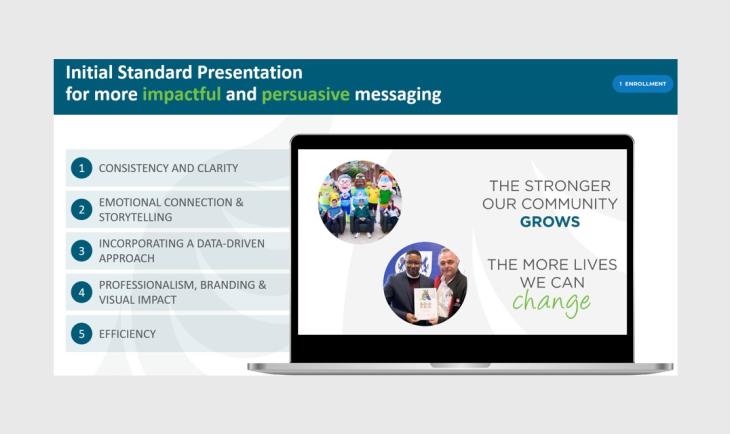 Initial Standard Presentation
for more impactful and persuasive messaging

1 ENROLLMENT

1 CONSISTENCY AND CLARITY

2 EMOTIONAL CONNECTION & STORYTELLING

3 INCORPORATING A DATA-DRIVEN APPROACH

4 PROFESSIONALISM, BRANDING & VISUAL IMPACT

5 EFFICIENCY

THE STRONGER OUR COMMUNITY GROWS

THE MORE LIVES WE CAN change